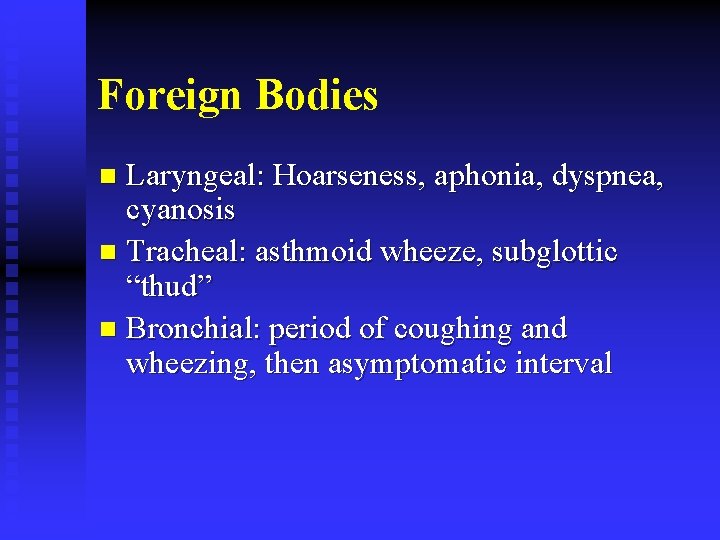 Foreign Bodies

- Laryngeal: Hoarseness, aphonia, dyspnea, cyanosis
- Tracheal: asthmoid wheeze, subglottic “thud”
- Bronchial: period of coughing and wheezing, then asymptomatic interval